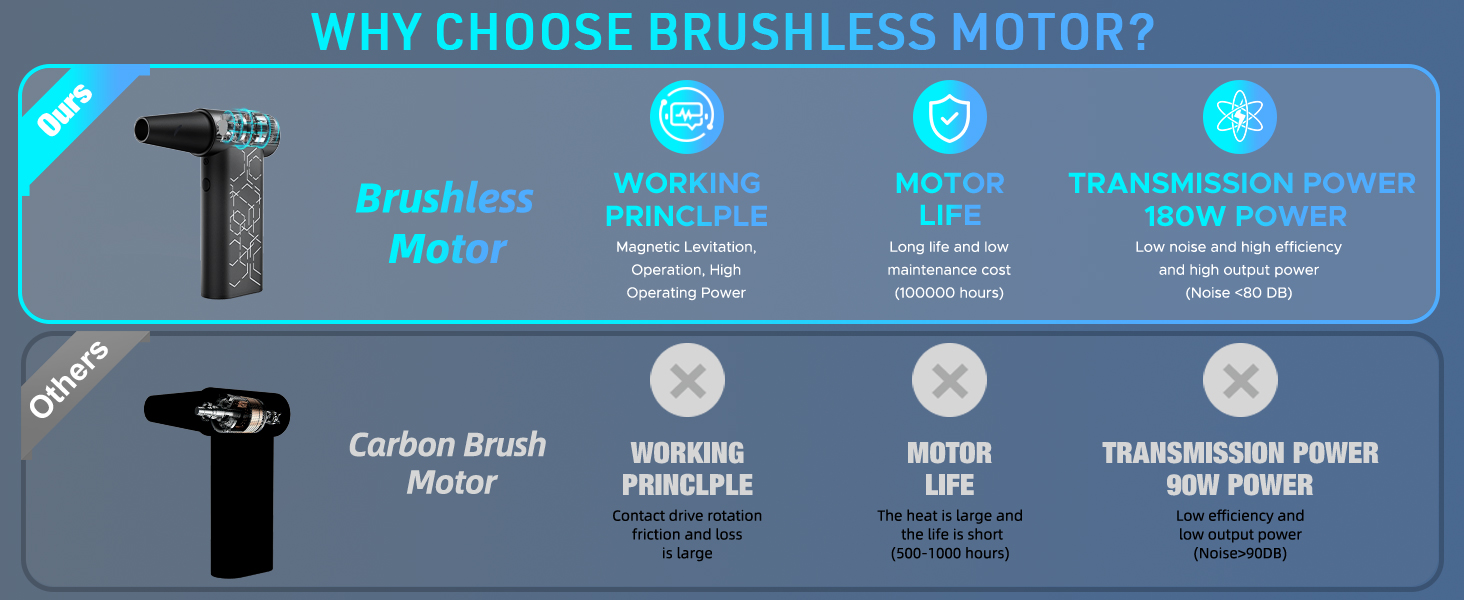 WHY CHOOSE BRUSHLESS MOTOR?

Ours

Brushless Motor

WORKING PRINCLPLE
Magnetic Levitation, Operation, High Operating Power

MOTOR LIFE
Long life and low maintenance cost (100000 hours)

TRANSMISSION POWER 180W POWER
Low noise and high efficiency and high output power (Noise <80 DB)

Others

Carbon Brush Motor

WORKING PRINCLPLE
Contact drive rotation friction and loss is large

MOTOR LIFE
The heat is large and the life is short (500-1000 hours)

TRANSMISSION POWER 90W POWER
Low efficiency and low output power (Noise>90DB)